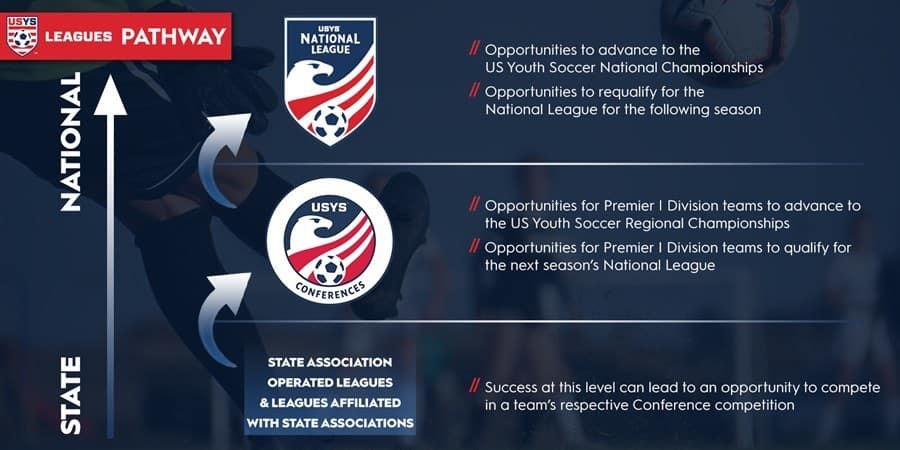 USYS LEAGUES PATHWAY

NATIONAL

STATE

USYS NATIONAL LEAGUE

// Opportunities to advance to the US Youth Soccer National Championships

// Opportunities to requalify for the National League for the following season

USYS CONFERENCES

// Opportunities for Premier I Division teams to advance to the US Youth Soccer Regional Championships

// Opportunities for Premier I Division teams to qualify for the next season's National League

STATE ASSOCIATION OPERATED LEAGUES & LEAGUES AFFILIATED WITH STATE ASSOCIATIONS

// Success at this level can lead to an opportunity to compete in a team's respective Conference competition